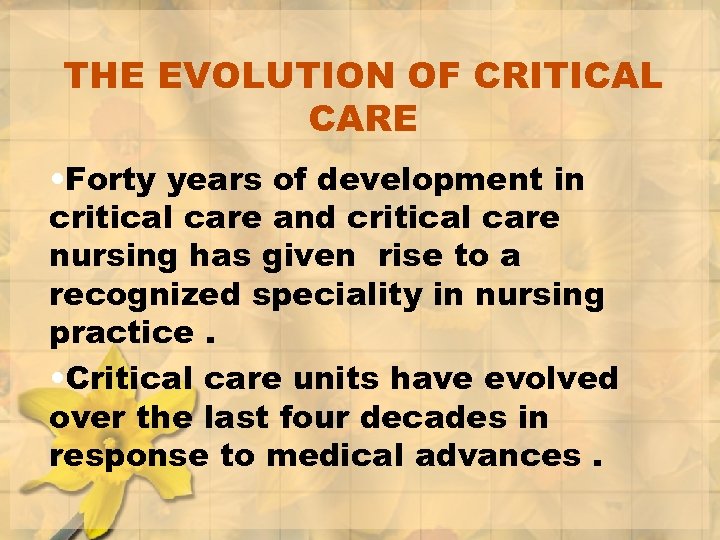 THE EVOLUTION OF CRITICAL CARE

•Forty years of development in critical care and critical care nursing has given rise to a recognized speciality in nursing practice .

•Critical care units have evolved over the last four decades in response to medical advances .